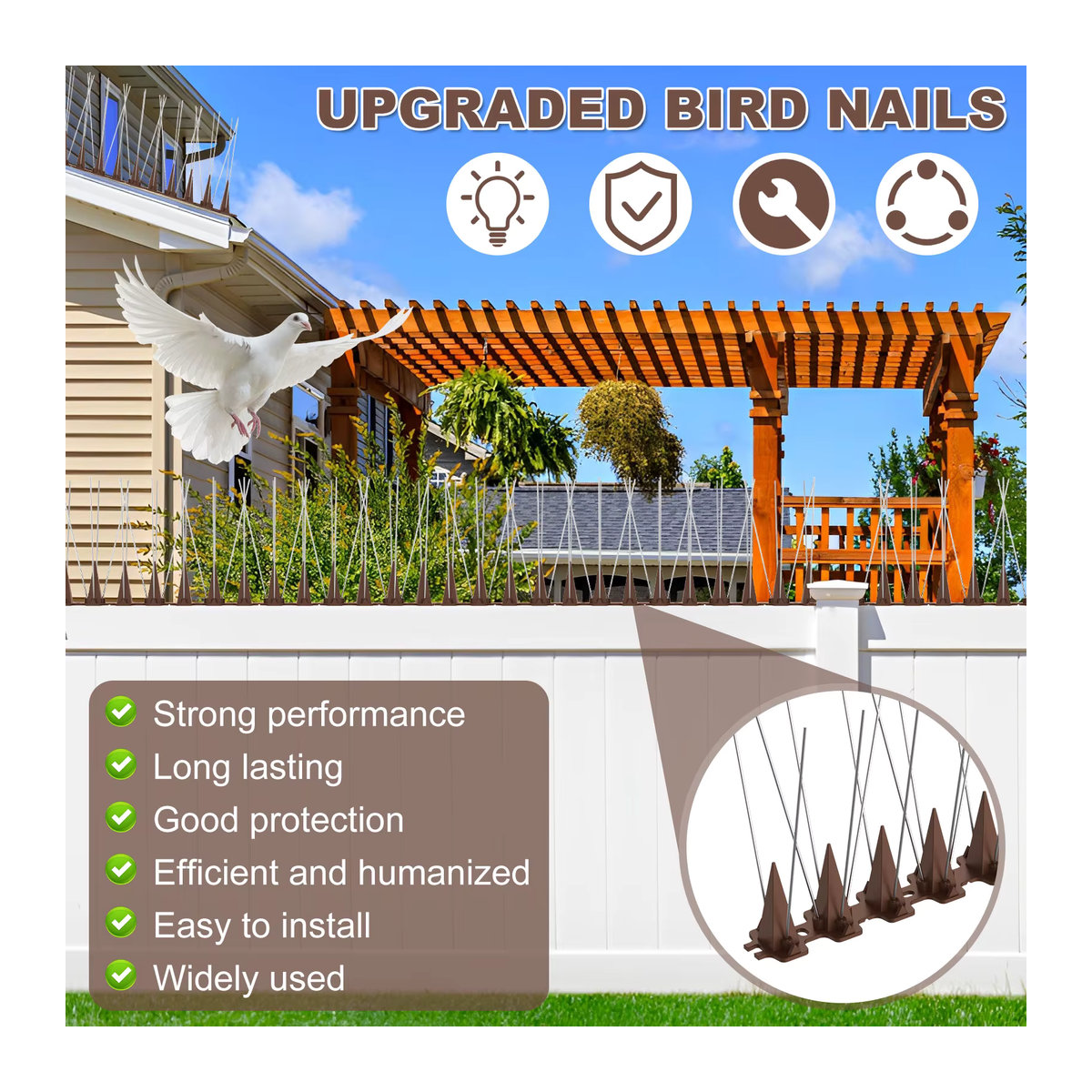 UPGRADED BIRD NAILS

Strong performance
Long lasting
Good protection
Efficient and humanized
Easy to install
Widely used